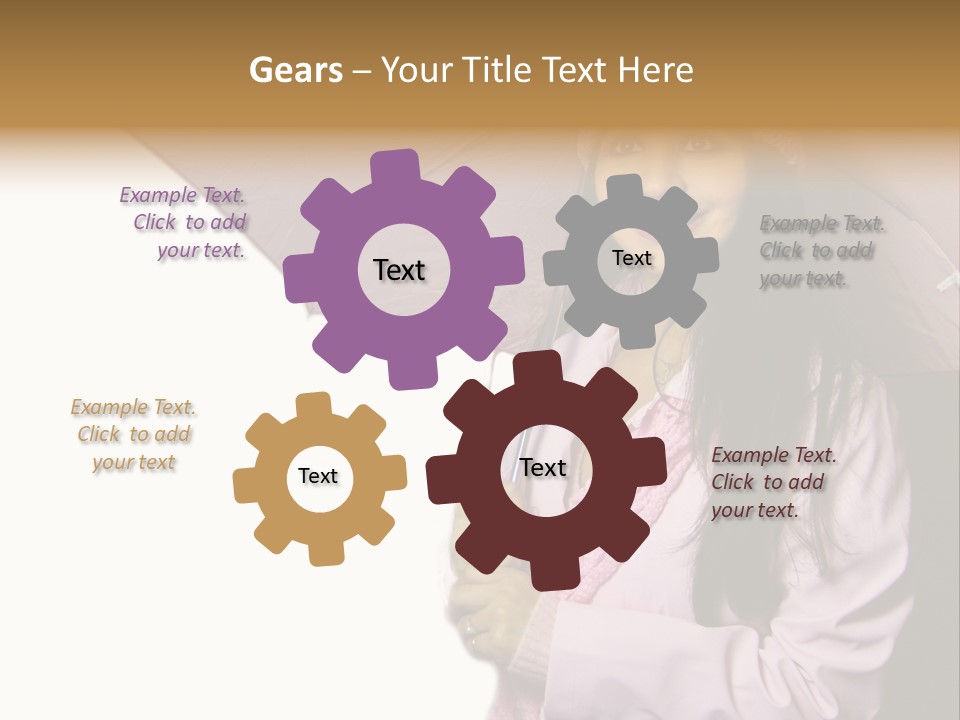 Gears – Your Title Text Here

Example Text. Click to add your text.

Text

Text

Example Text. Click to add your text.

Example Text. Click to add your text

Text

Text

Example Text. Click to add your text.